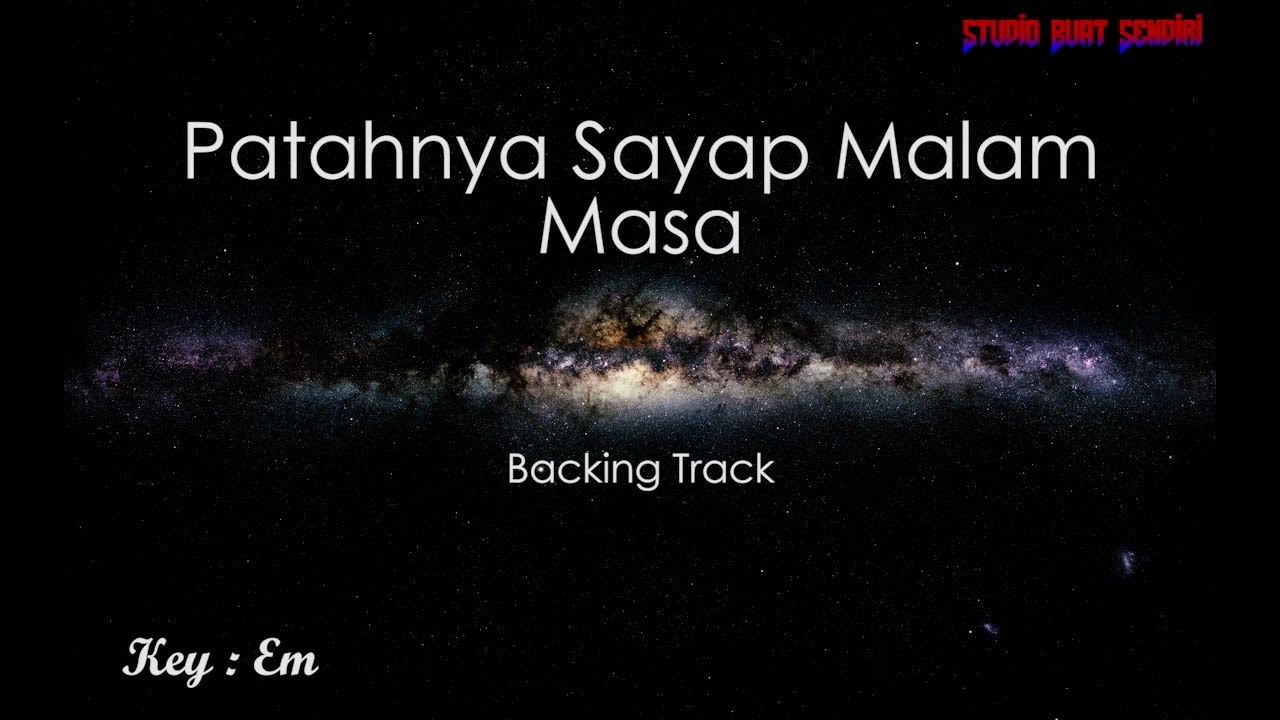 STUDIO BUAT SENDIRI

Patahnya Sayap Malam Masa

Backing Track

Key : Em